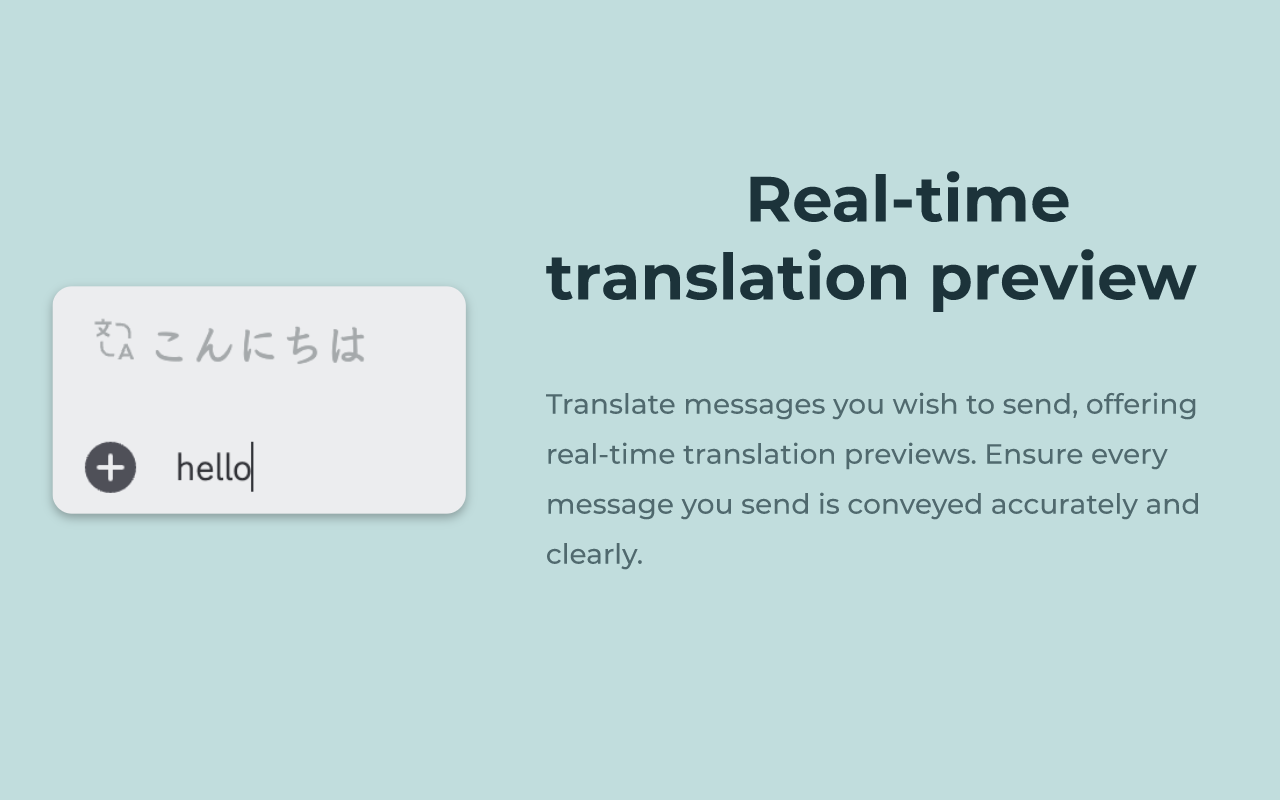 こんにちは

hello

Real-time translation preview

Translate messages you wish to send, offering real-time translation previews. Ensure every message you send is conveyed accurately and clearly.